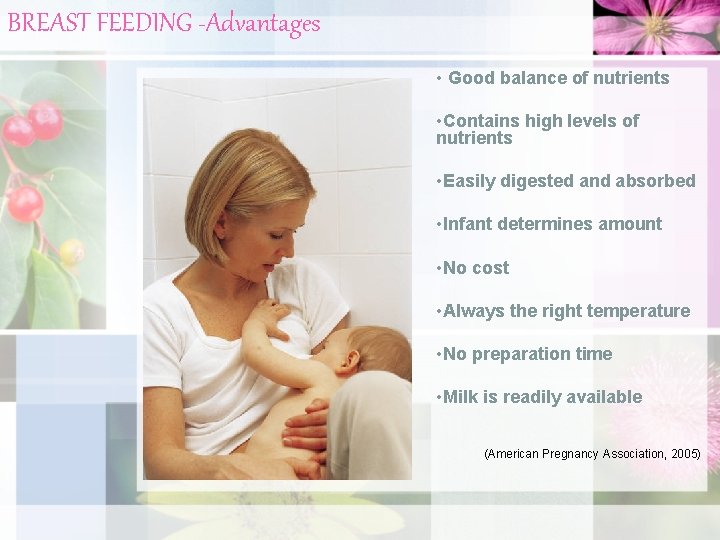 BREAST FEEDING -Advantages

• Good balance of nutrients

•Contains high levels of nutrients

•Easily digested and absorbed

•Infant determines amount

•No cost

•Always the right temperature

•No preparation time

•Milk is readily available

(American Pregnancy Association, 2005)